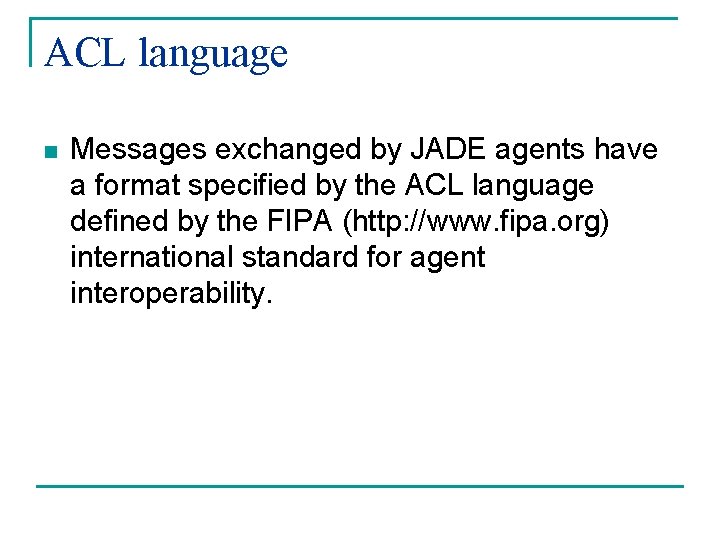 ACL language

Messages exchanged by JADE agents have a format specified by the ACL language defined by the FIPA (http://www.fipa.org) international standard for agent interoperability.